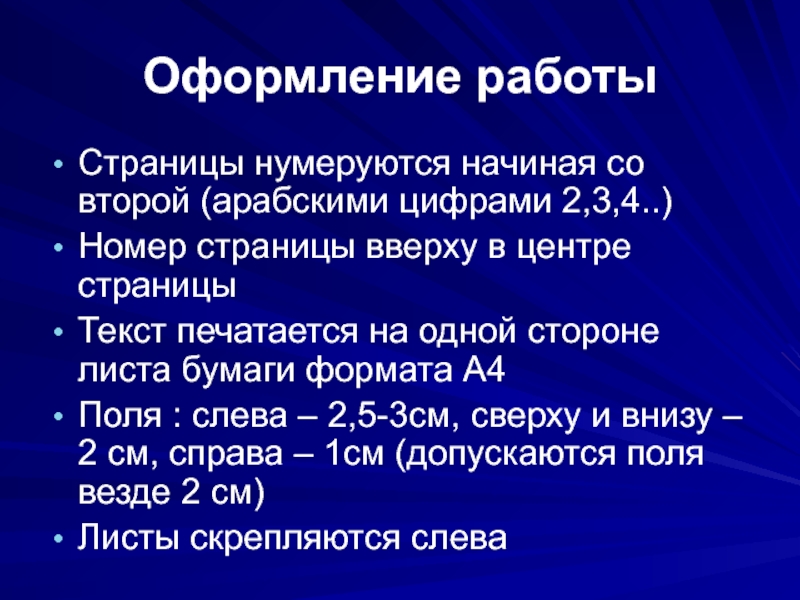 Оформление работы

• Страницы нумеруются начиная со второй (арабскими цифрами 2,3,4..)
• Номер страницы вверху в центре страницы
• Текст печатается на одной стороне листа бумаги формата А4
• Поля : слева – 2,5-3см, сверху и внизу – 2 см, справа – 1см (допускаются поля везде 2 см)
• Листы скрепляются слева